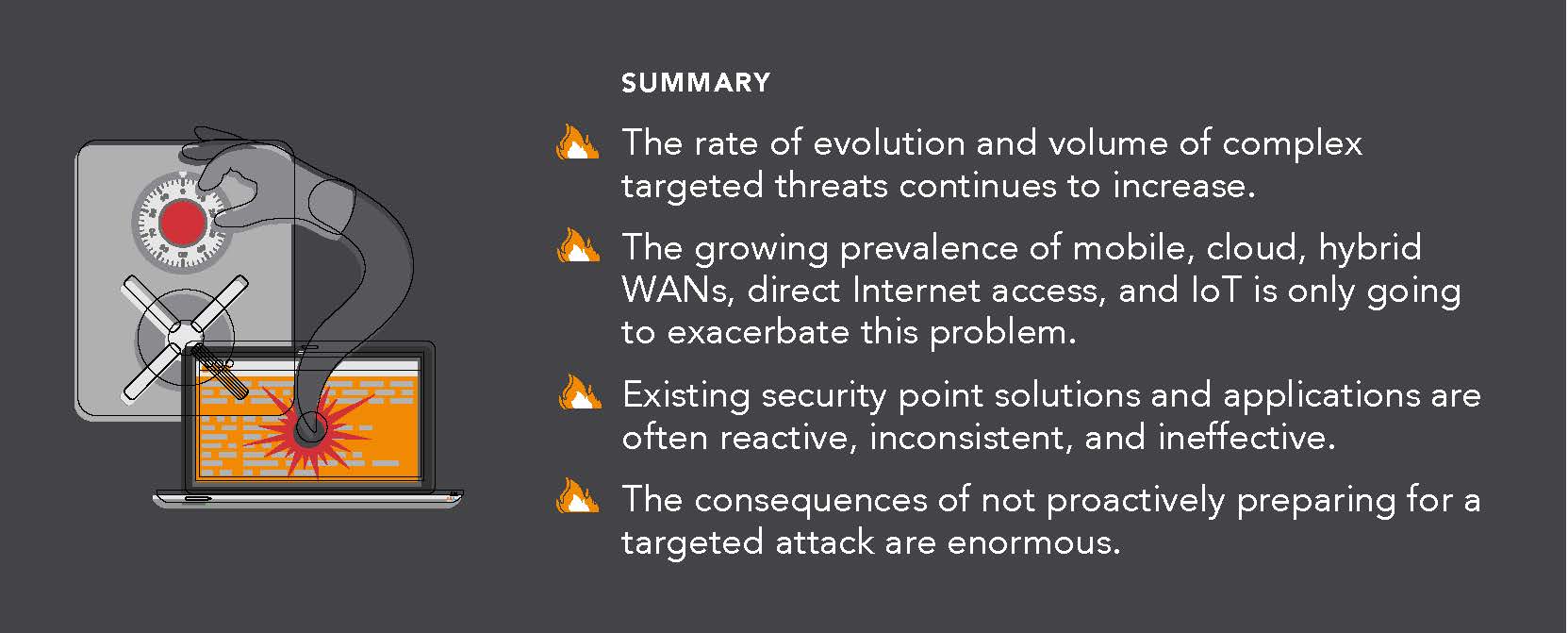 SUMMARY

The rate of evolution and volume of complex targeted threats continues to increase.

The growing prevalence of mobile, cloud, hybrid WANs, direct Internet access, and IoT is only going to exacerbate this problem.

Existing security point solutions and applications are often reactive, inconsistent, and ineffective.

The consequences of not proactively preparing for a targeted attack are enormous.